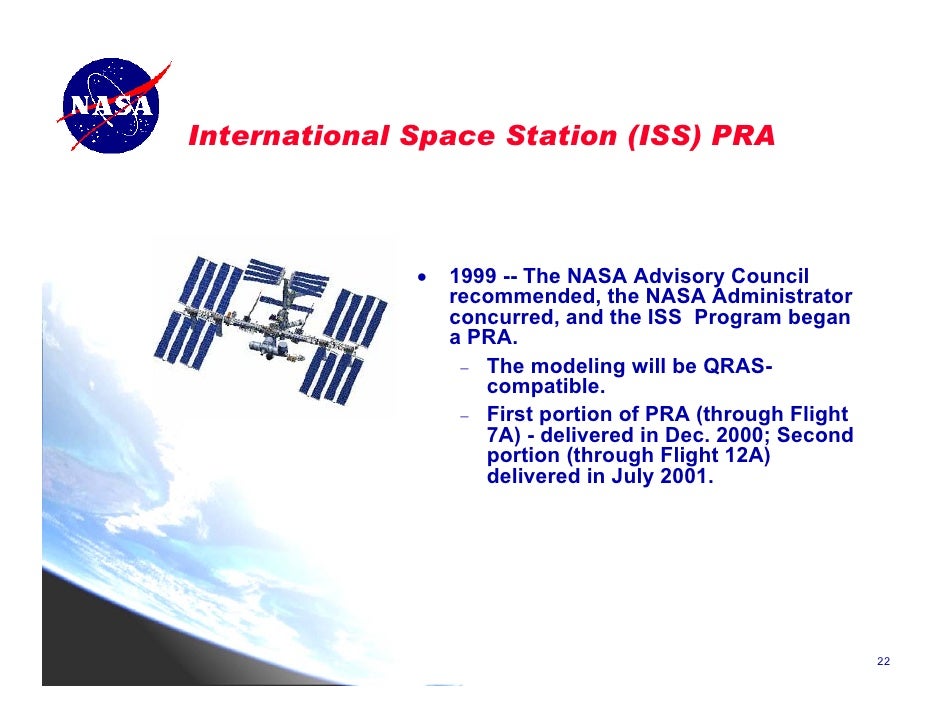 NASA

International Space Station (ISS) PRA

• 1999 -- The NASA Advisory Council recommended, the NASA Administrator concurred, and the ISS  Program began a PRA.
– The modeling will be QRAS-compatible.
– First portion of PRA (through Flight 7A) - delivered in Dec. 2000; Second portion (through Flight 12A) delivered in July 2001.

22